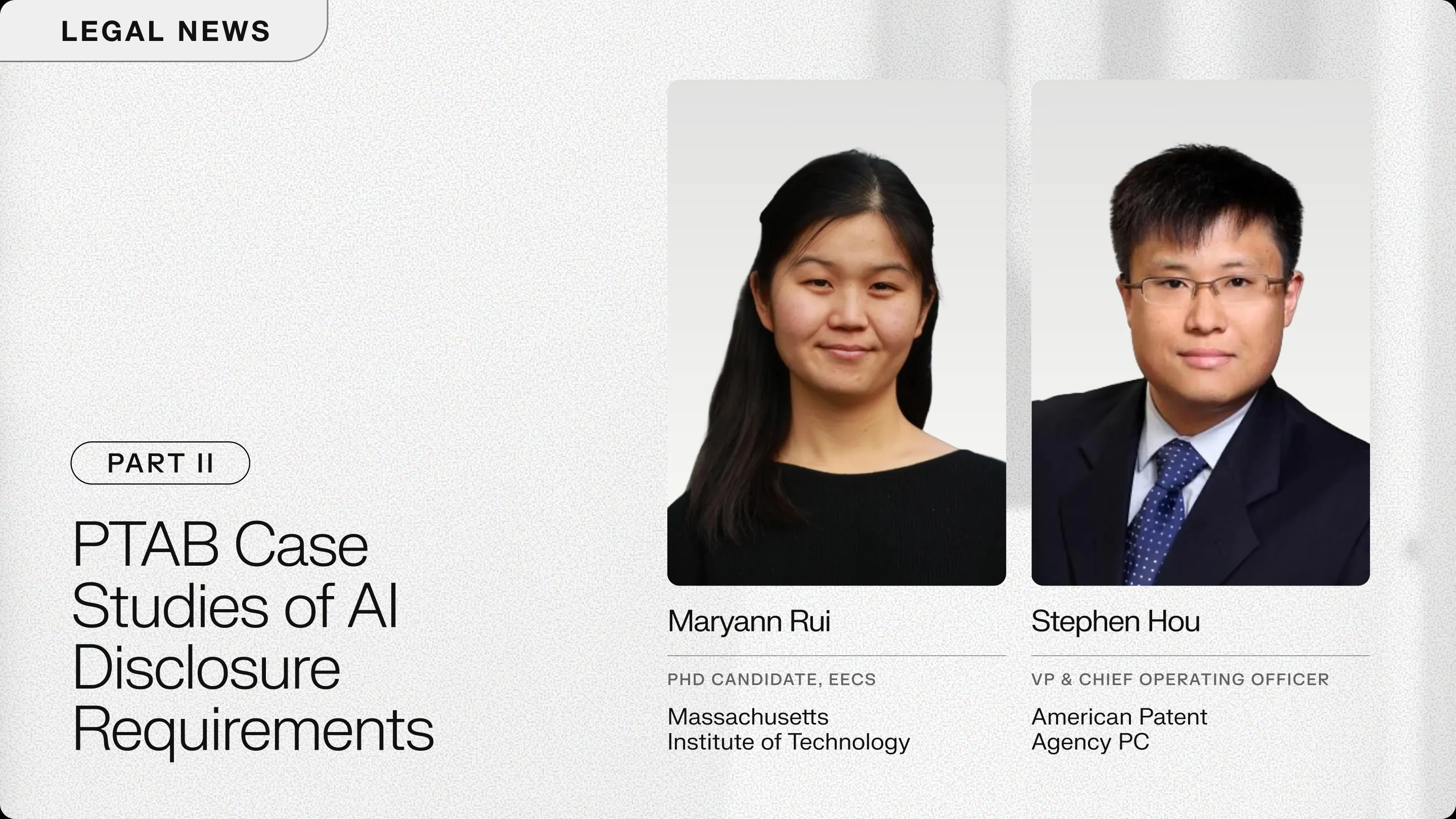 LEGAL NEWS

PART II

PTAB Case Studies of AI Disclosure Requirements

Maryann Rui

PHD CANDIDATE, EECS

Massachusetts Institute of Technology

Stephen Hou

VP & CHIEF OPERATING OFFICER

American Patent Agency PC